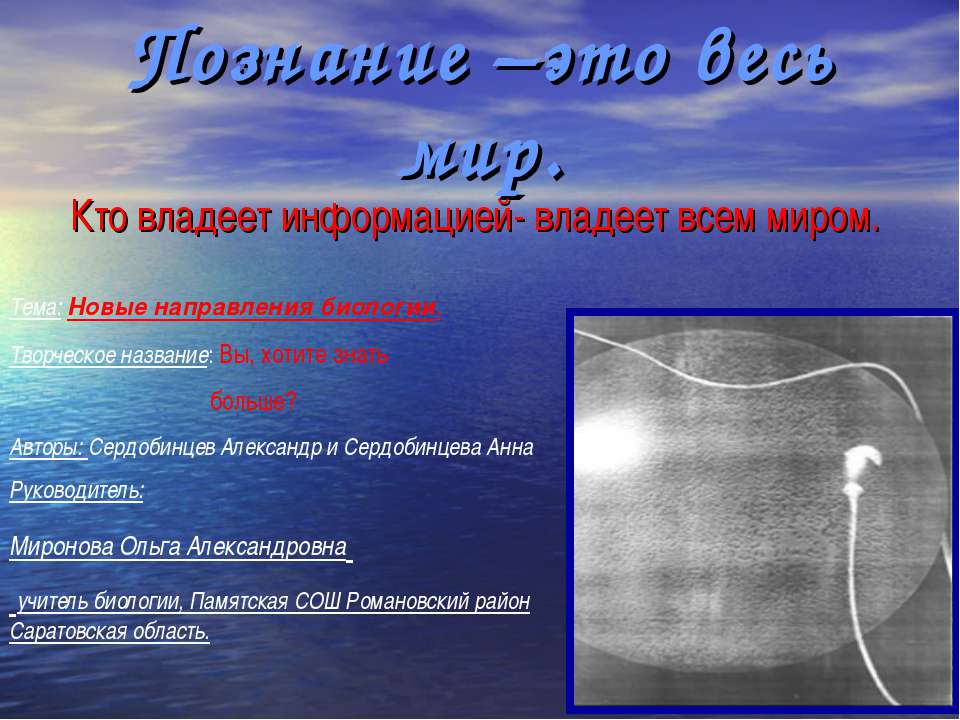 Познание –это весь мир.

Кто владеет информацией- владеет всем миром.

Тема: Новые направления биологии.

Творческое название: Вы, хотите знать больше?

Авторы: Сердобинцев Александр и Сердобинцева Анна

Руководитель:

Миронова Ольга Александровна

учитель биологии, Памятская СОШ Романовский район Саратовская область.